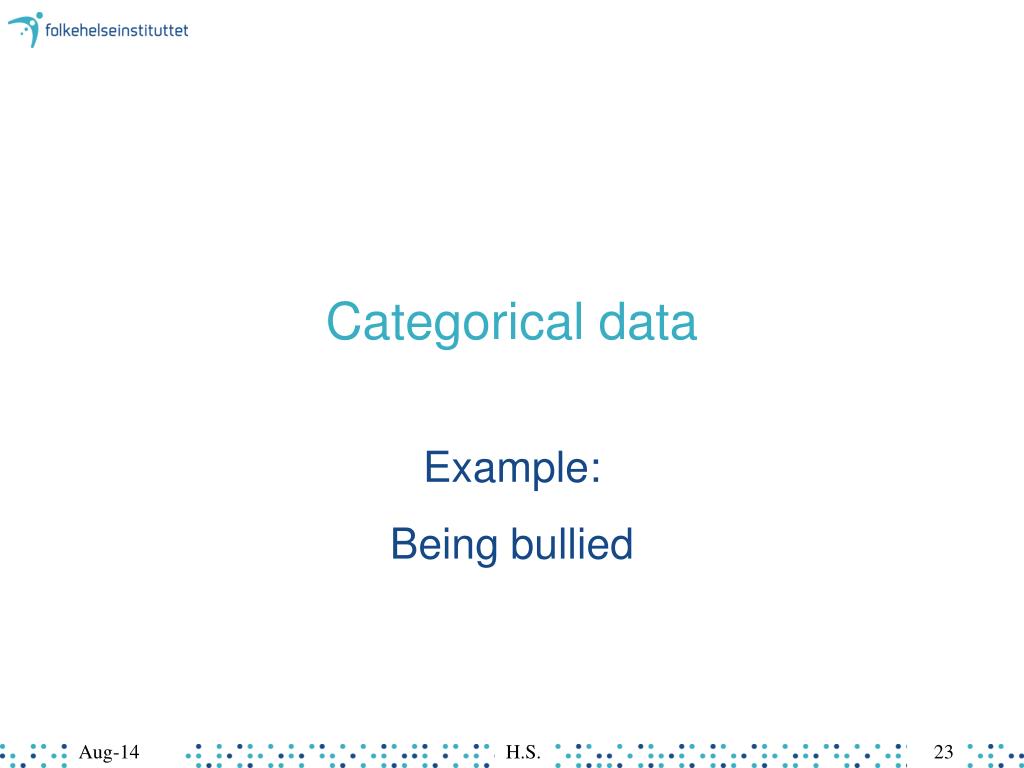 folkehelseinstituttet

Categorical data

Example:

Being bullied

Aug-14

H.S.

23